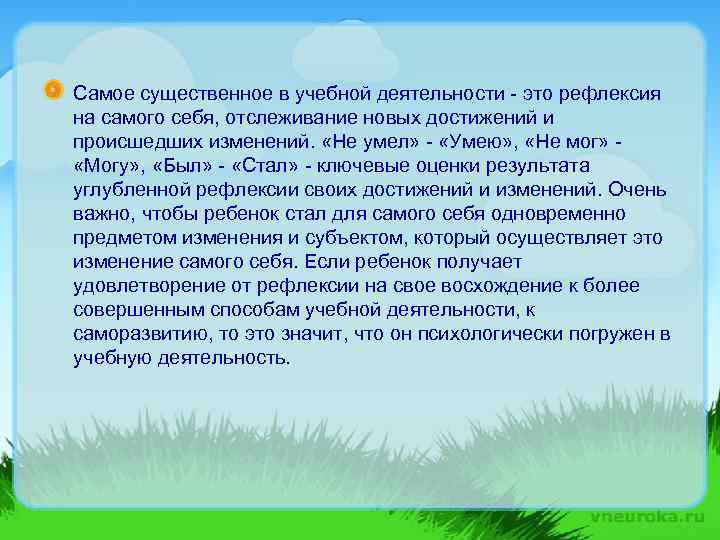 Самое существенное в учебной деятельности - это рефлексия на самого себя, отслеживание новых достижений и происшедших изменений. «Не умел» - «Умею», «Не мог» - «Могу», «Был» - «Стал» - ключевые оценки результата углубленной рефлексии своих достижений и изменений. Очень важно, чтобы ребенок стал для самого себя одновременно предметом изменения и субъектом, который осуществляет это изменение самого себя. Если ребенок получает удовлетворение от рефлексии на свое восхождение к более совершенным способам учебной деятельности, к саморазвитию, то это значит, что он психологически погружен в учебную деятельность.

vneuroka.ru